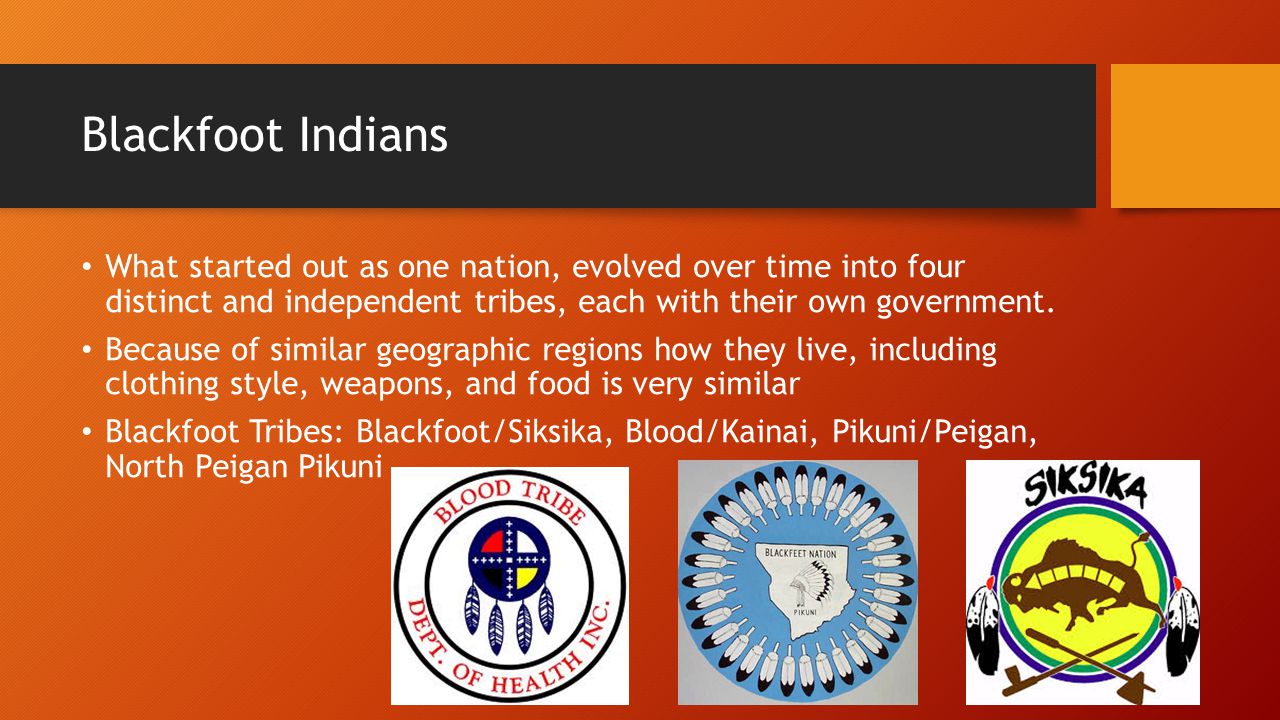 Blackfoot Indians

• What started out as one nation, evolved over time into four distinct and independent tribes, each with their own government.

• Because of similar geographic regions how they live, including clothing style, weapons, and food is very similar

• Blackfoot Tribes: Blackfoot/Siksika, Blood/Kainai, Pikuni/Peigan, North Peigan Pikuni

BLOOD TRIBE
DEPT. OF HEALTH INC.

BLACKFEET NATION
PIKUNI

SIKSIKA